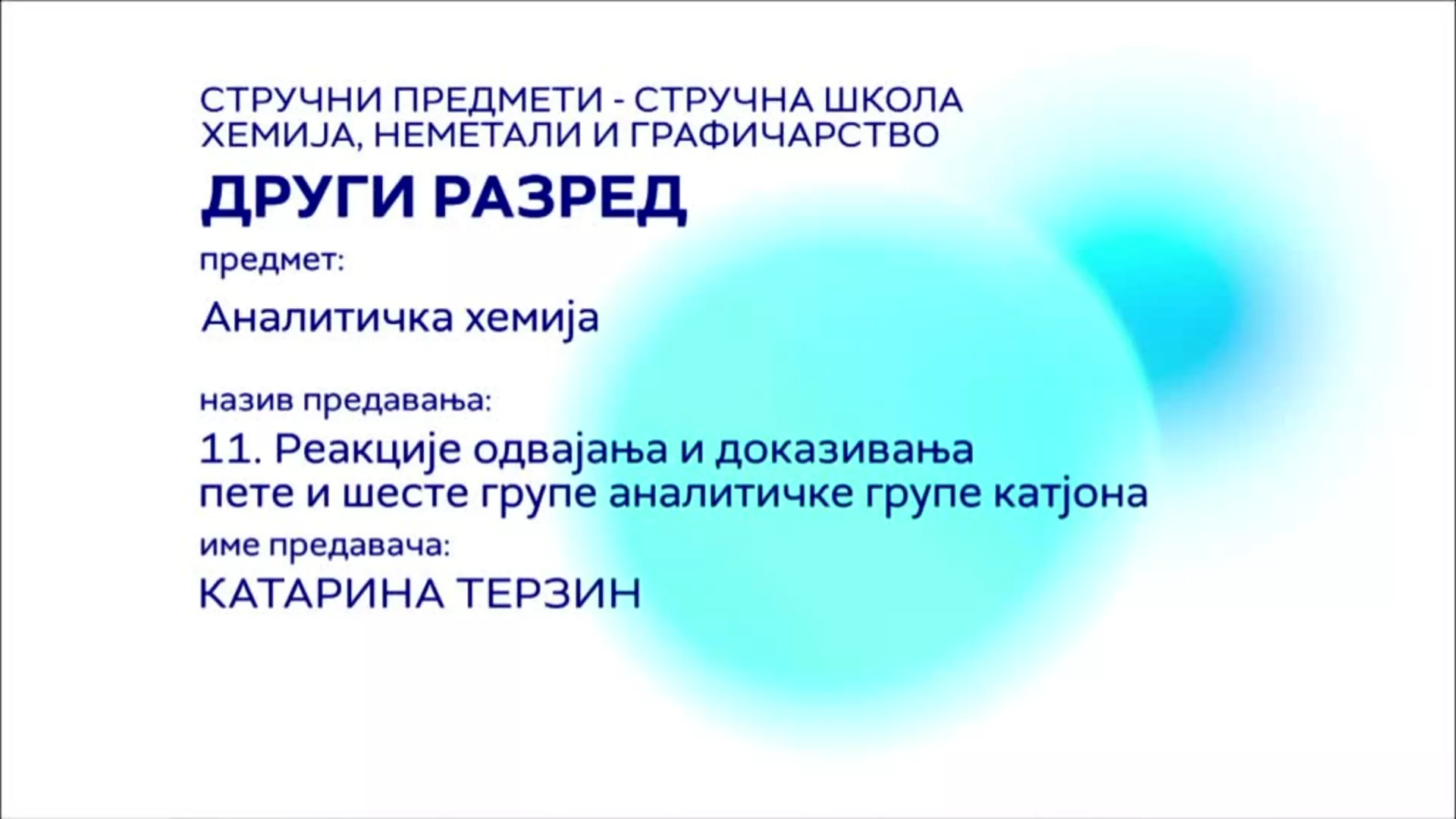 СТРУЧНИ ПРЕДМЕТИ - СТРУЧНА ШКОЛА
ХЕМИЈА, НЕМЕТАЛИ И ГРАФИЧАРСТВО

ДРУГИ РАЗРЕД

предмет:

Аналитичка хемија

назив предавања:

11. Реакције одвајања и доказивања пете и шесте групе аналитичке групе катјона

име предавача:

КАТАРИНА ТЕРЗИН